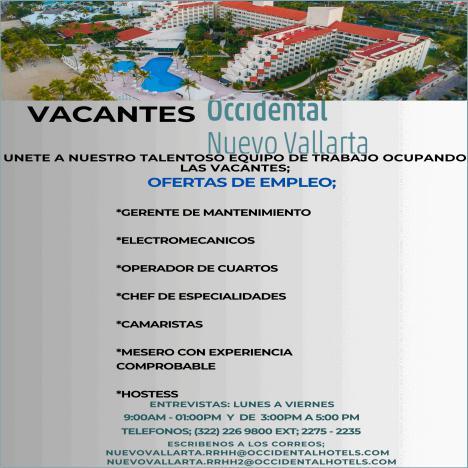 VACANTES Occidental Nuevo Vallarta

UNETE A NUESTRO TALENTOSO EQUIPO DE TRABAJO OCUPANDO LAS VACANTES;

OFERTAS DE EMPLEO;

*GERENTE DE MANTENIMIENTO

*ELECTROMECANICOS

*OPERADOR DE CUARTOS

*CHEF DE ESPECIALIDADES

*CAMARISTAS

*MESERO CON EXPERIENCIA COMPROBABLE

*HOSTESS

ENTREVISTAS: LUNES A VIERNES

9:00AM - 01:00PM Y DE 3:00PM A 5:00 PM

TELEFONOS; (322) 226 9800 EXT; 2275 - 2235

ESCRIBENOS A LOS CORREOS;
NUEVOVALLARTA.RRHH@OCCIDENTALHOTELS.COM
NUEVOVALLARTA.RRHH2@OCCIDENTALHOTELS.COM